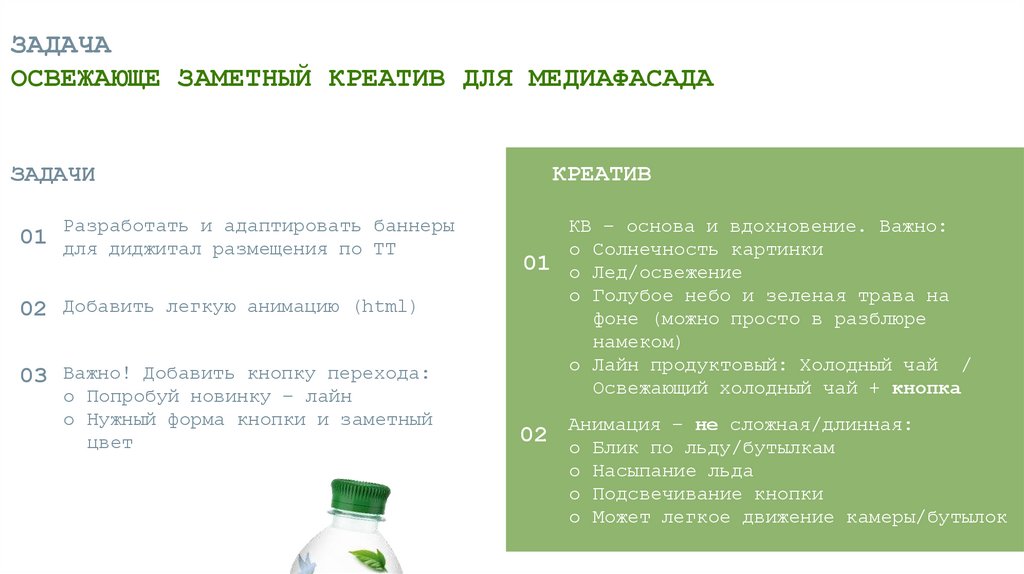 ЗАДАЧА
ОСВЕЖАЮЩЕ ЗАМЕТНЫЙ КРЕАТИВ ДЛЯ МЕДИАФАСАДА

ЗАДАЧИ

01 Разработать и адаптировать баннеры для диджитал размещения по ТТ

02 Добавить легкую анимацию (html)

03 Важно! Добавить кнопку перехода:
o Попробуй новинку – лайн
o Нужный форма кнопки и заметный цвет

КРЕАТИВ

01 КВ – основа и вдохновение. Важно:
o Солнечность картинки
o Лед/освежение
o Голубое небо и зеленая трава на фоне (можно просто в разблюре намеком)
o Лайн продуктовый: Холодный чай / Освежающий холодный чай + кнопка

02 Анимация – не сложная/длинная:
o Блик по льду/бутылкам
o Насыпание льда
o Подсвечивание кнопки
o Может легкое движение камеры/бутылок